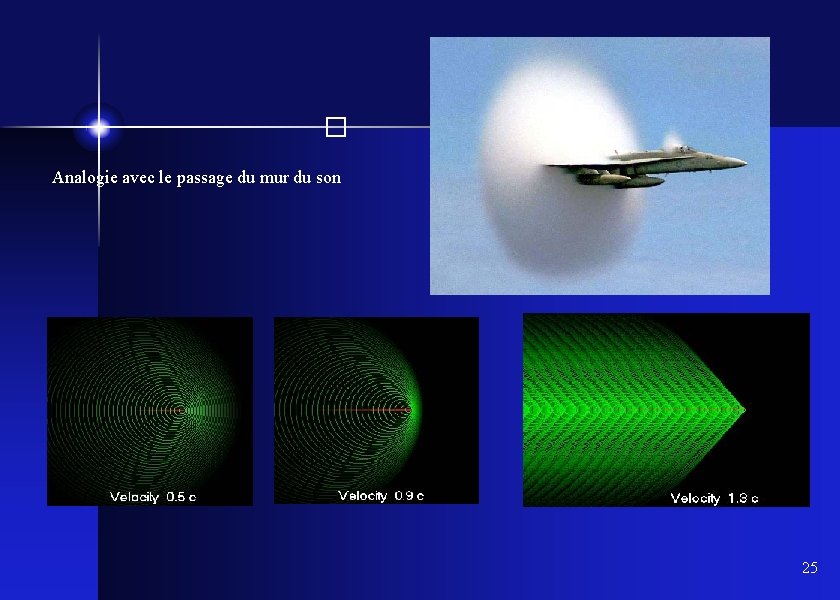 Analogie avec le passage du mur du son

Velocity 0.5 c

Velocity 0.9 c

Velocity 1.3 c

25